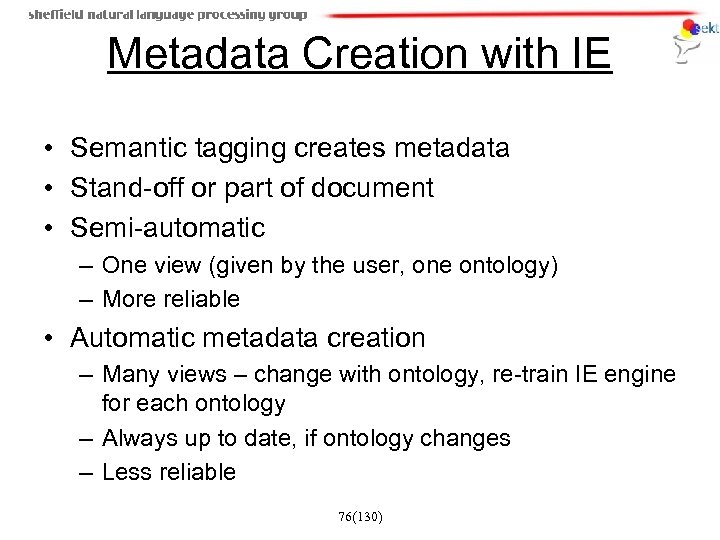 sheffield natural language processing group

sekt

Metadata Creation with IE

• Semantic tagging creates metadata
• Stand-off or part of document
• Semi-automatic
– One view (given by the user, one ontology)
– More reliable
• Automatic metadata creation
– Many views – change with ontology, re-train IE engine for each ontology
– Always up to date, if ontology changes
– Less reliable

76(130)